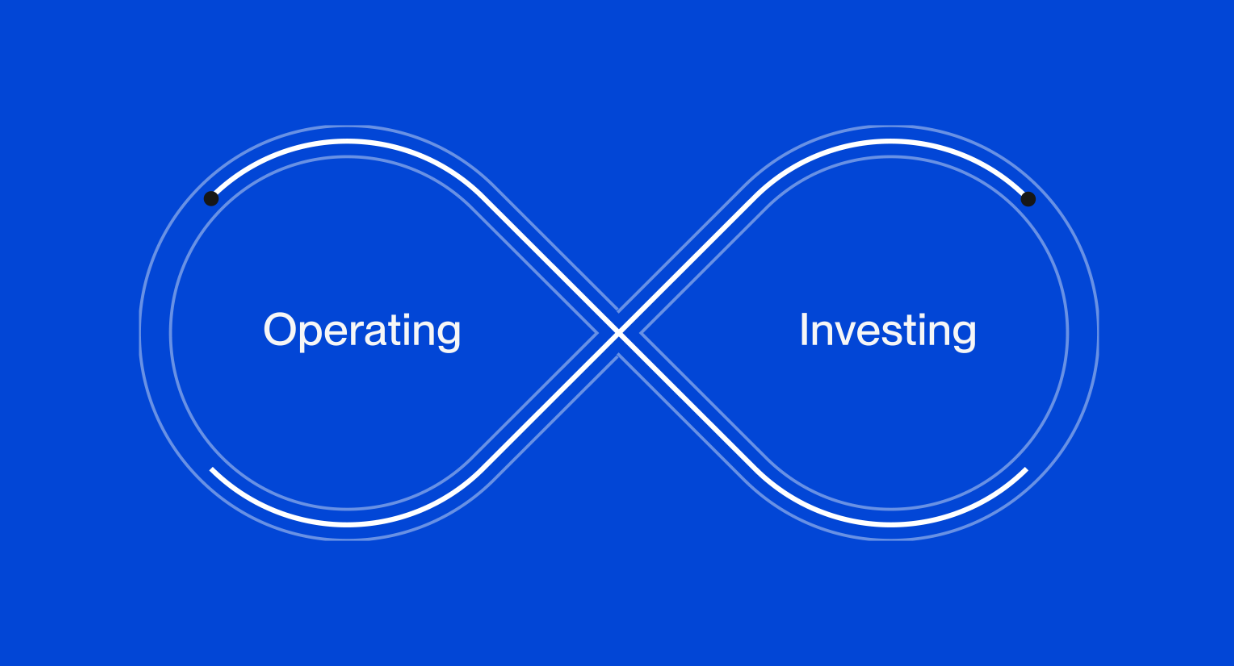 Operating

Investing